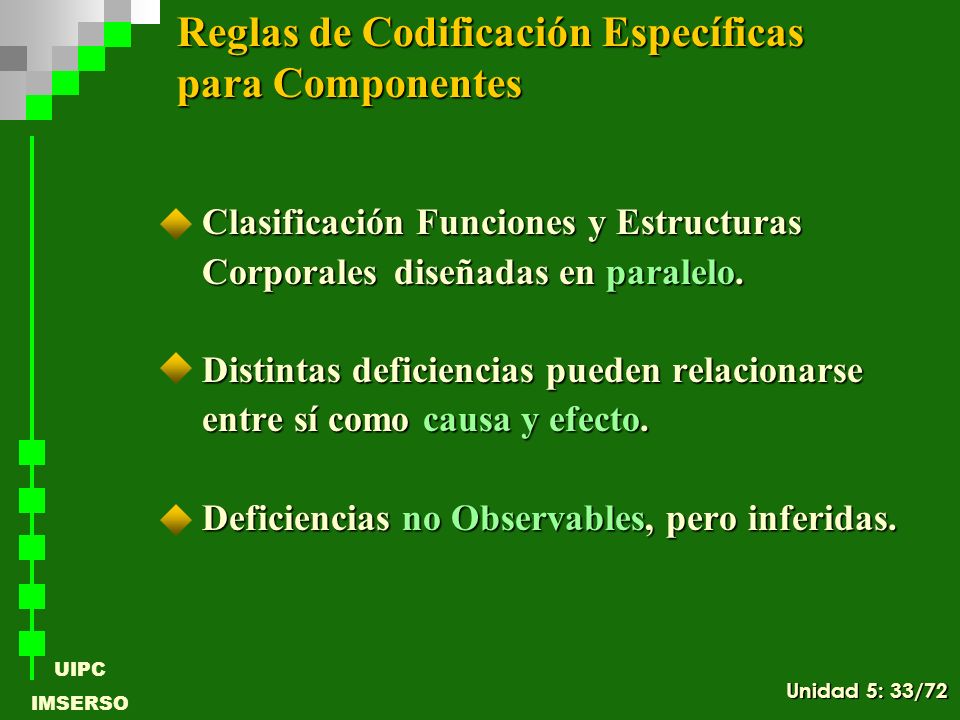 Reglas de Codificación Específicas para Componentes

Clasificación Funciones y Estructuras Corporales diseñadas en paralelo.

Distintas deficiencias pueden relacionarse entre sí como causa y efecto.

Deficiencias no Observables, pero inferidas.

UIPC
IMSERSO

Unidad 5: 33/72